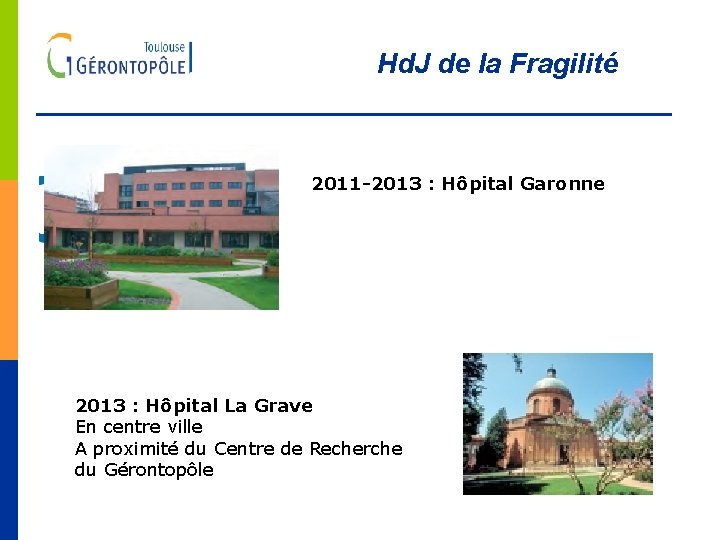 Toulouse
GÉRONTOPÔLE

HdJ de la Fragilité

2011-2013 : Hôpital Garonne

2013 : Hôpital La Grave
En centre ville
A proximité du Centre de Recherche du Gérontopôle